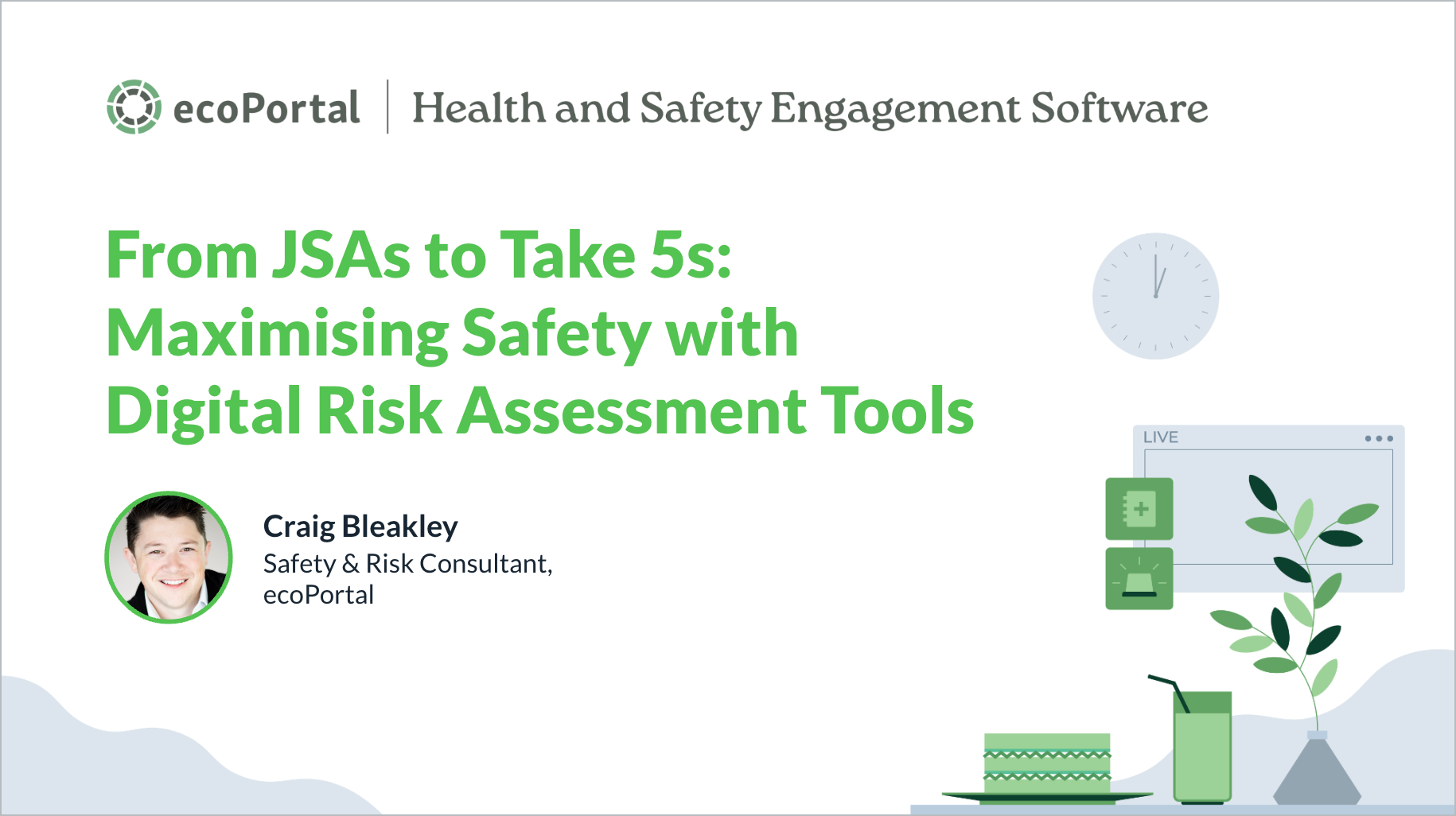 ecoPortal | Health and Safety Engagement Software

From JSAs to Take 5s: Maximising Safety with Digital Risk Assessment Tools

Craig Bleakley
Safety & Risk Consultant, ecoPortal

LIVE